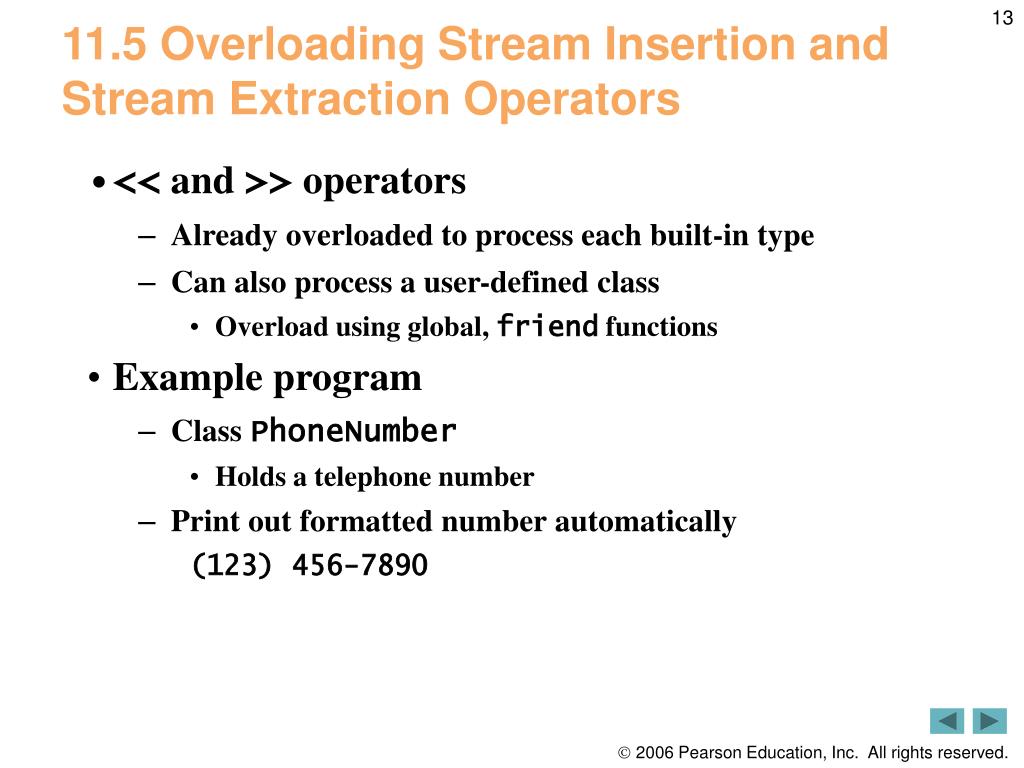 13

11.5 Overloading Stream Insertion and Stream Extraction Operators

• << and >> operators
– Already overloaded to process each built-in type
– Can also process a user-defined class
• Overload using global, friend functions

• Example program
– Class PhoneNumber
• Holds a telephone number
– Print out formatted number automatically
(123) 456-7890

© 2006 Pearson Education, Inc. All rights reserved.